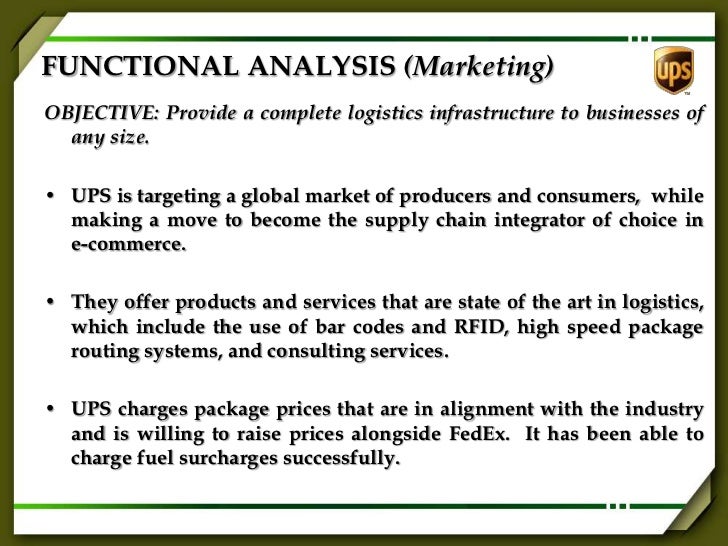 FUNCTIONAL ANALYSIS (Marketing)

ups

OBJECTIVE: Provide a complete logistics infrastructure to businesses of any size.

• UPS is targeting a global market of producers and consumers, while making a move to become the supply chain integrator of choice in e-commerce.

• They offer products and services that are state of the art in logistics, which include the use of bar codes and RFID, high speed package routing systems, and consulting services.

• UPS charges package prices that are in alignment with the industry and is willing to raise prices alongside FedEx. It has been able to charge fuel surcharges successfully.